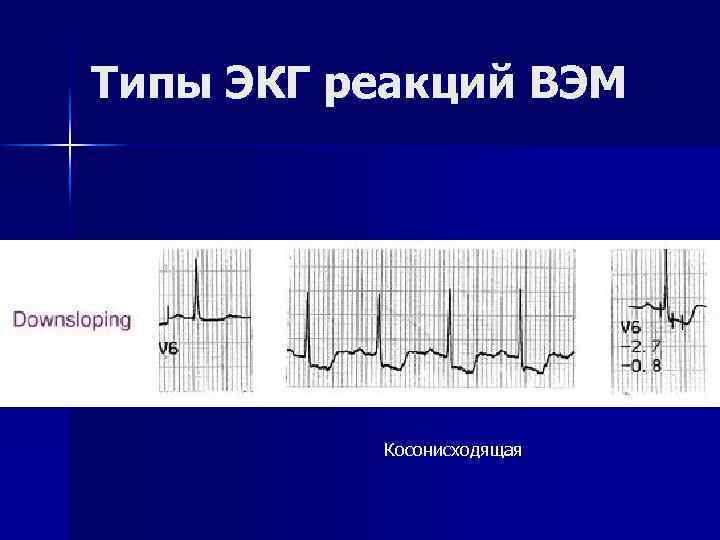 Типы ЭКГ реакций ВЭМ

Downsloping

V6

V6
−2.7
−0.8

Косонисходящая